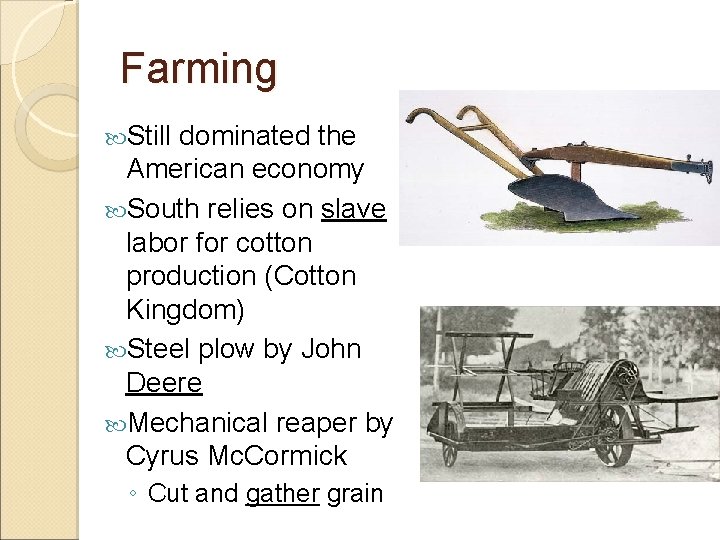 Farming

Still dominated the American economy

South relies on slave labor for cotton production (Cotton Kingdom)

Steel plow by John Deere

Mechanical reaper by Cyrus McCormick

◦ Cut and gather grain